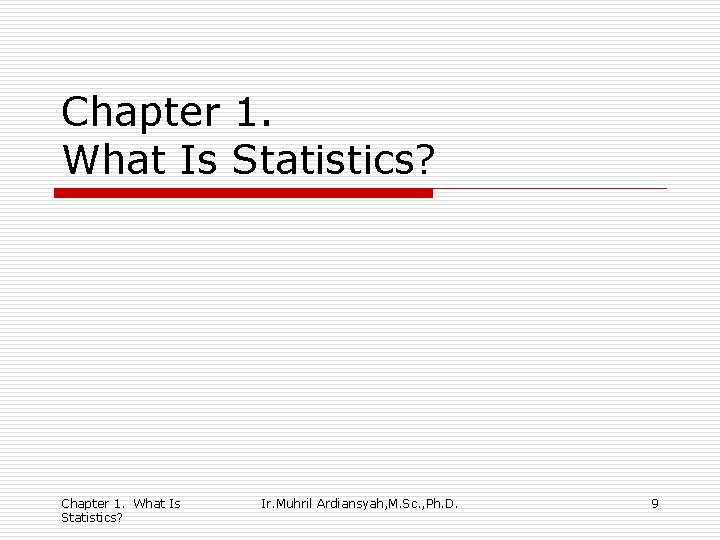 Chapter 1.
What Is Statistics?

Chapter 1. What Is Statistics?

Ir.Muhril Ardiansyah,M.Sc.,Ph.D.

9